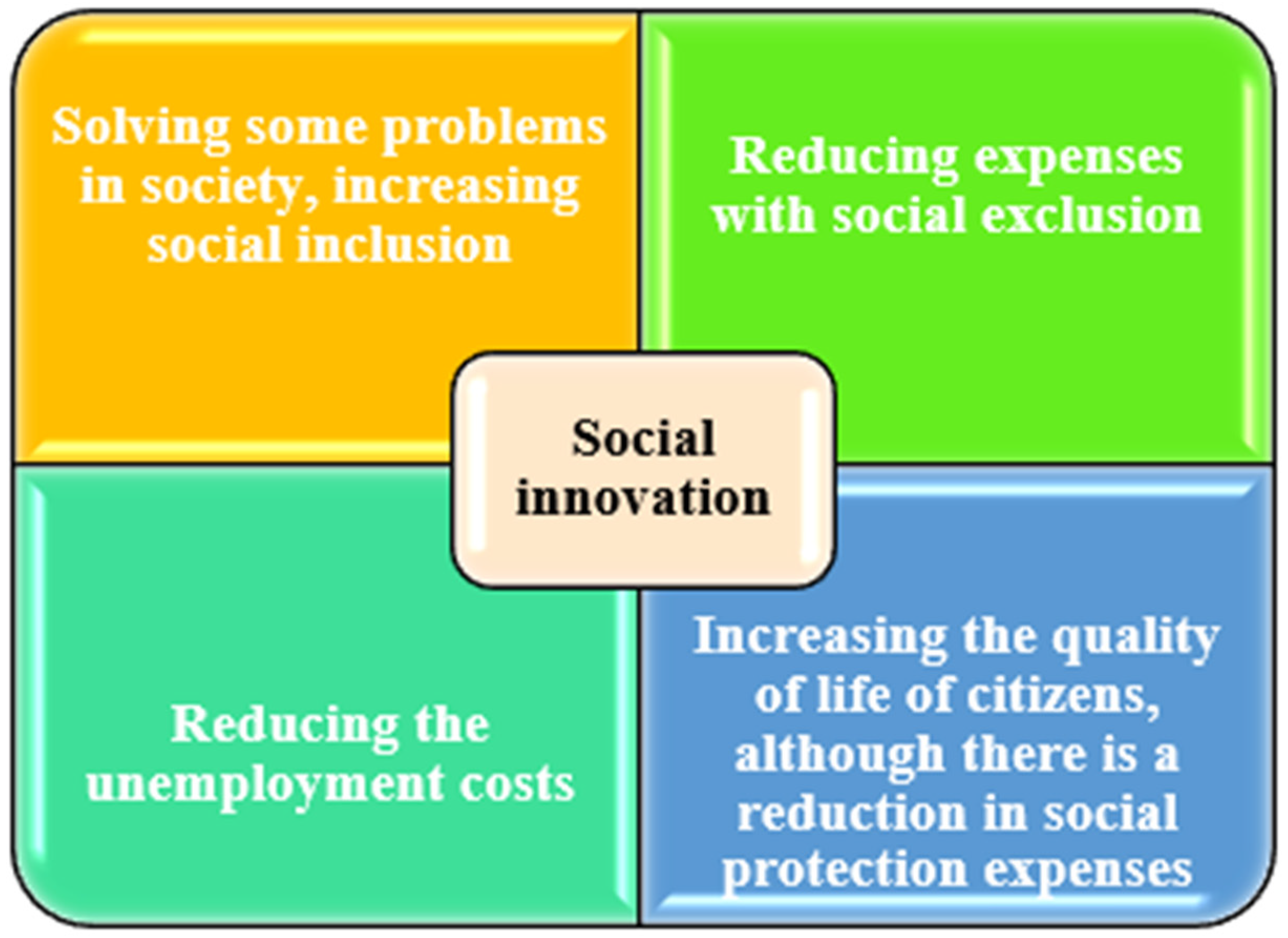 Solving some problems in society, increasing social inclusion

Reducing expenses with social exclusion

Social innovation

Reducing the unemployment costs

Increasing the quality of life of citizens, although there is a reduction in social protection expenses